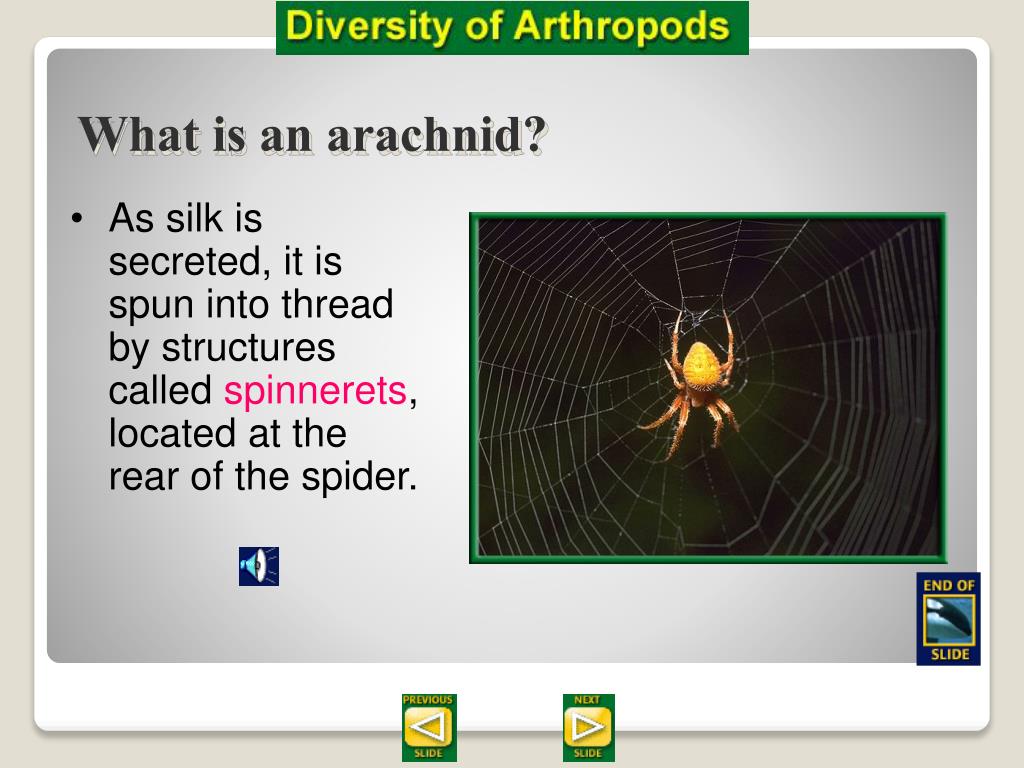 Diversity of Arthropods

What is an arachnid?

• As silk is secreted, it is spun into thread by structures called spinnerets, located at the rear of the spider.

END OF SLIDE

PREVIOUS SLIDE

NEXT SLIDE